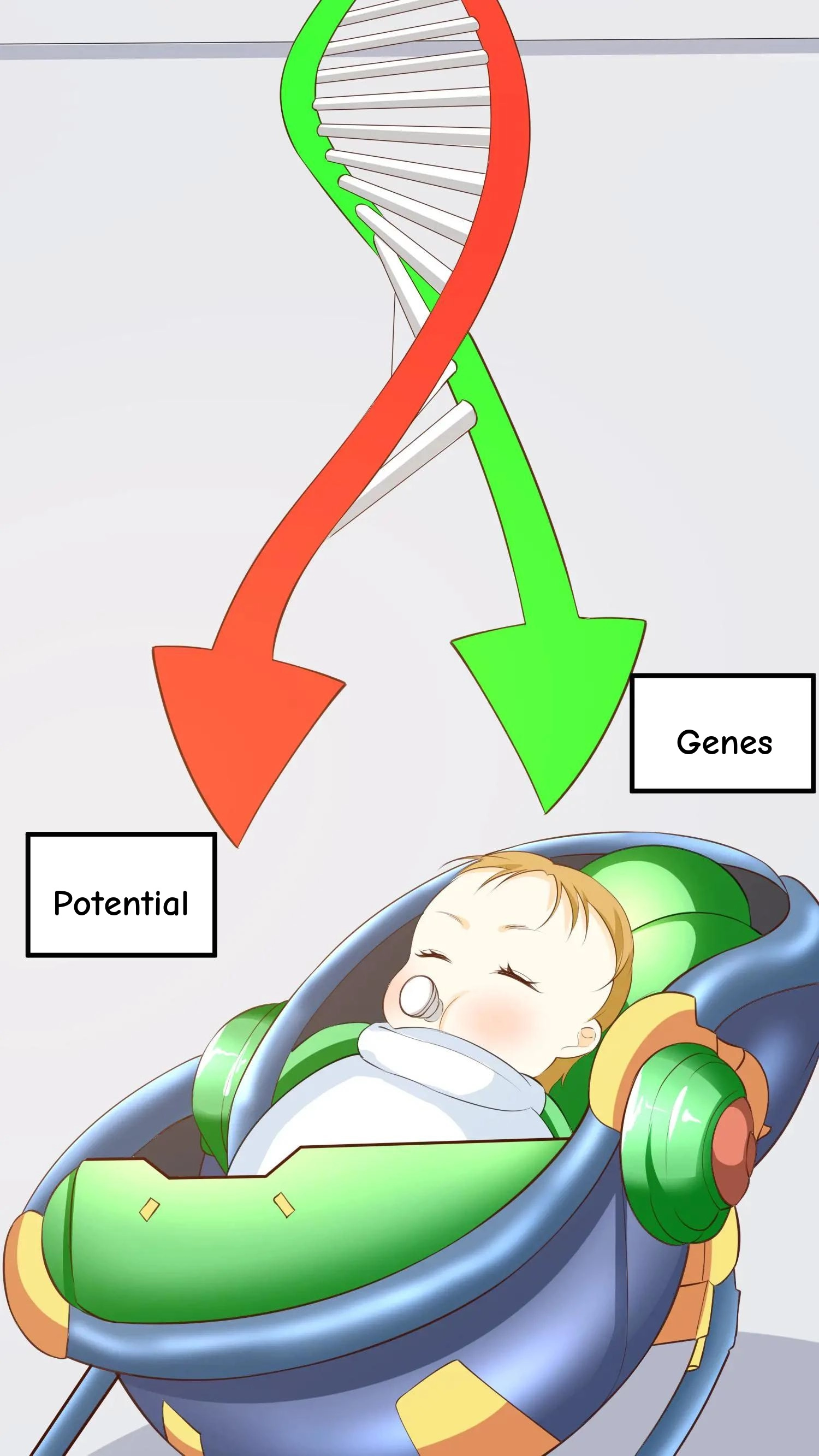 Genes

Potential